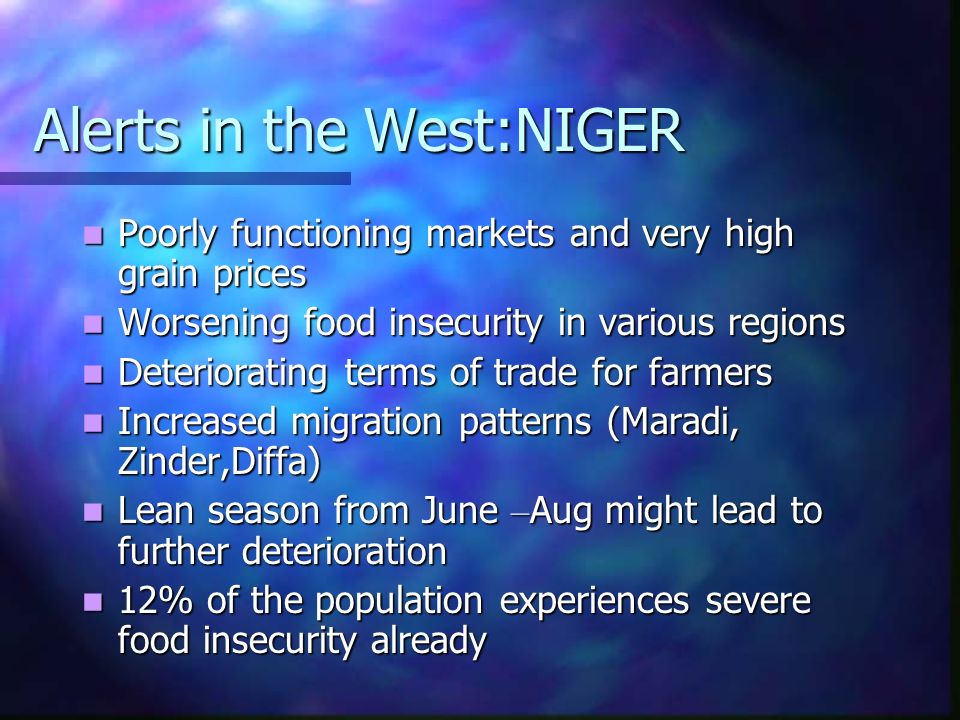 Alerts in the West:NIGER

- Poorly functioning markets and very high grain prices
- Worsening food insecurity in various regions
- Deteriorating terms of trade for farmers
- Increased migration patterns (Maradi, Zinder,Diffa)
- Lean season from June –Aug might lead to further deterioration
- 12% of the population experiences severe food insecurity already